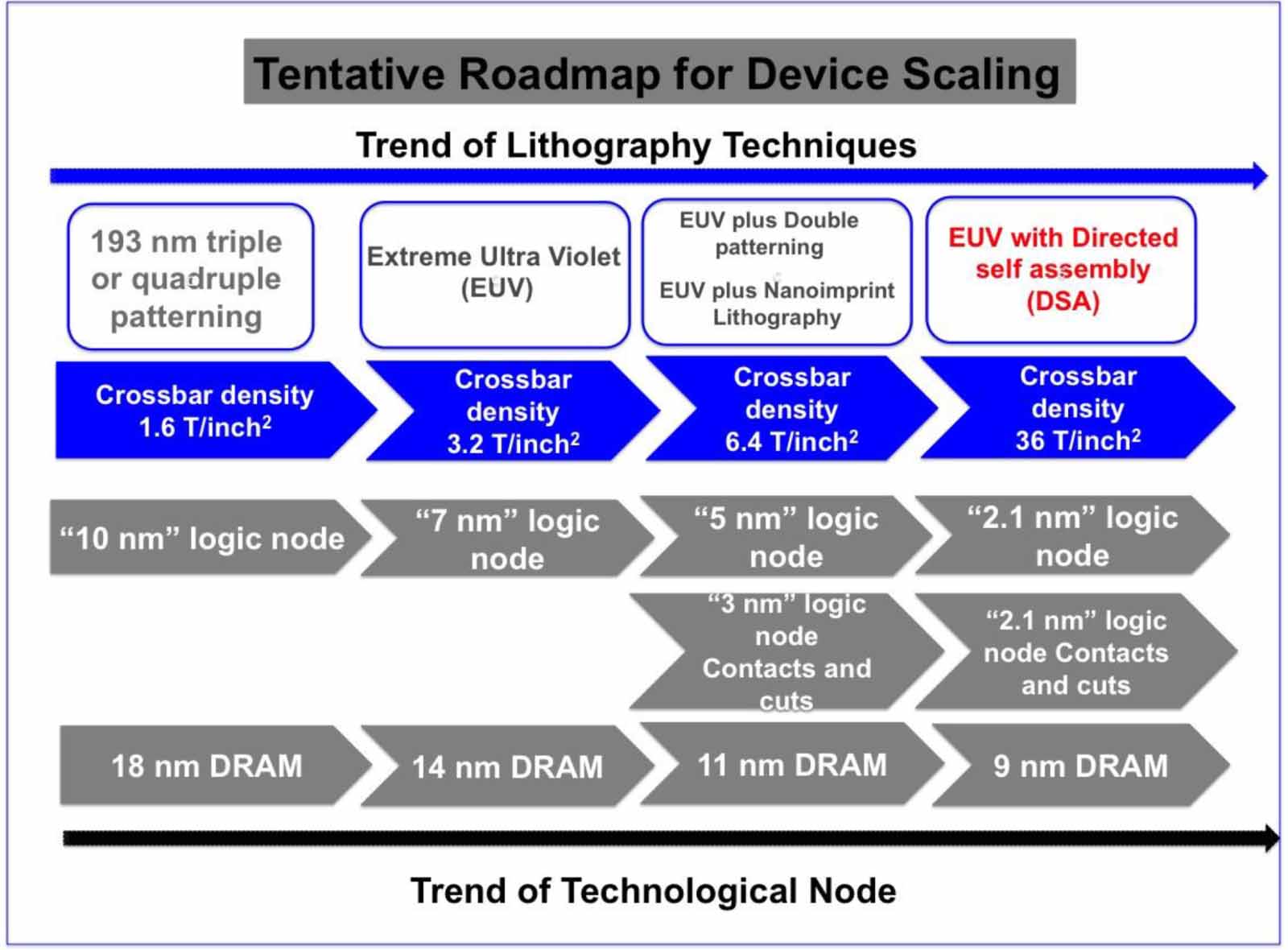 Tentative Roadmap for Device Scaling

Trend of Lithography Techniques

193 nm triple or quadruple patterning

Extreme Ultra Violet (EUV)

EUV plus Double patterning

EUV plus Nanoimprint Lithography

EUV with Directed self assembly (DSA)

Crossbar density 1.6 T/inch$^2$

Crossbar density 3.2 T/inch$^2$

Crossbar density 6.4 T/inch$^2$

Crossbar density 36 T/inch$^2$

“10 nm” logic node

“7 nm” logic node

“5 nm” logic node

“2.1 nm” logic node

“3 nm” logic node Contacts and cuts

“2.1 nm” logic node Contacts and cuts

18 nm DRAM

14 nm DRAM

11 nm DRAM

9 nm DRAM

Trend of Technological Node